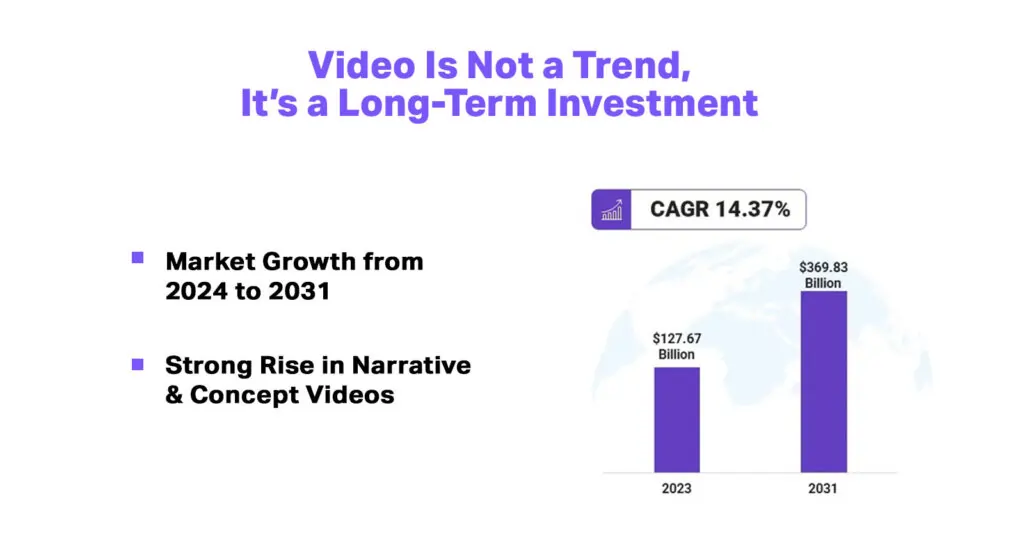 Video Is Not a Trend, It's a Long-Term Investment

Market Growth from 2024 to 2031

Strong Rise in Narrative & Concept Videos

CAGR 14.37%

$127.67 Billion

$369.83 Billion

2023

2031